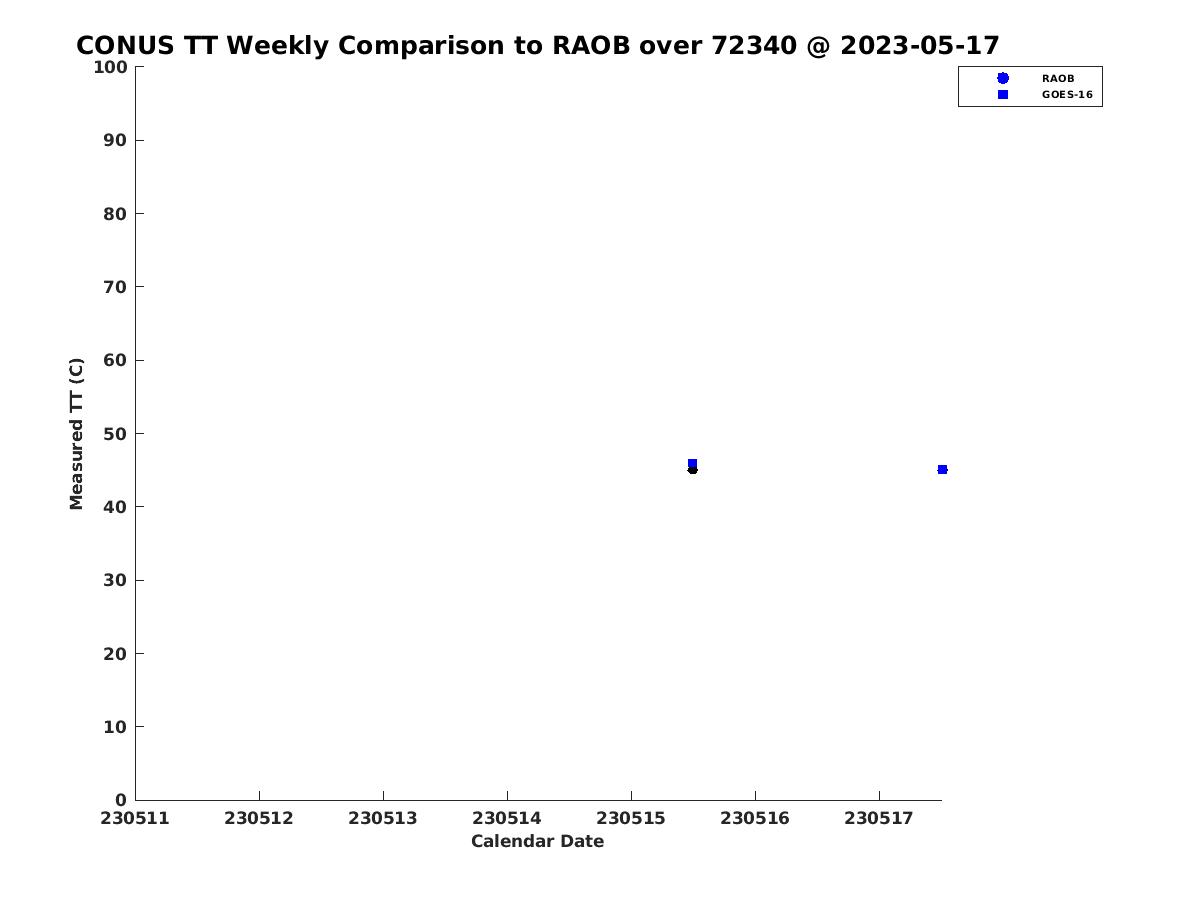 CONUS TT Weekly Comparison to RAOB over 72340 @ 2023-05-17

RAOB
GOES-16

Measured TT (C)

100
90
80
70
60
50
40
30
20
10
0

230511 230512 230513 230514 230515 230516 230517

Calendar Date